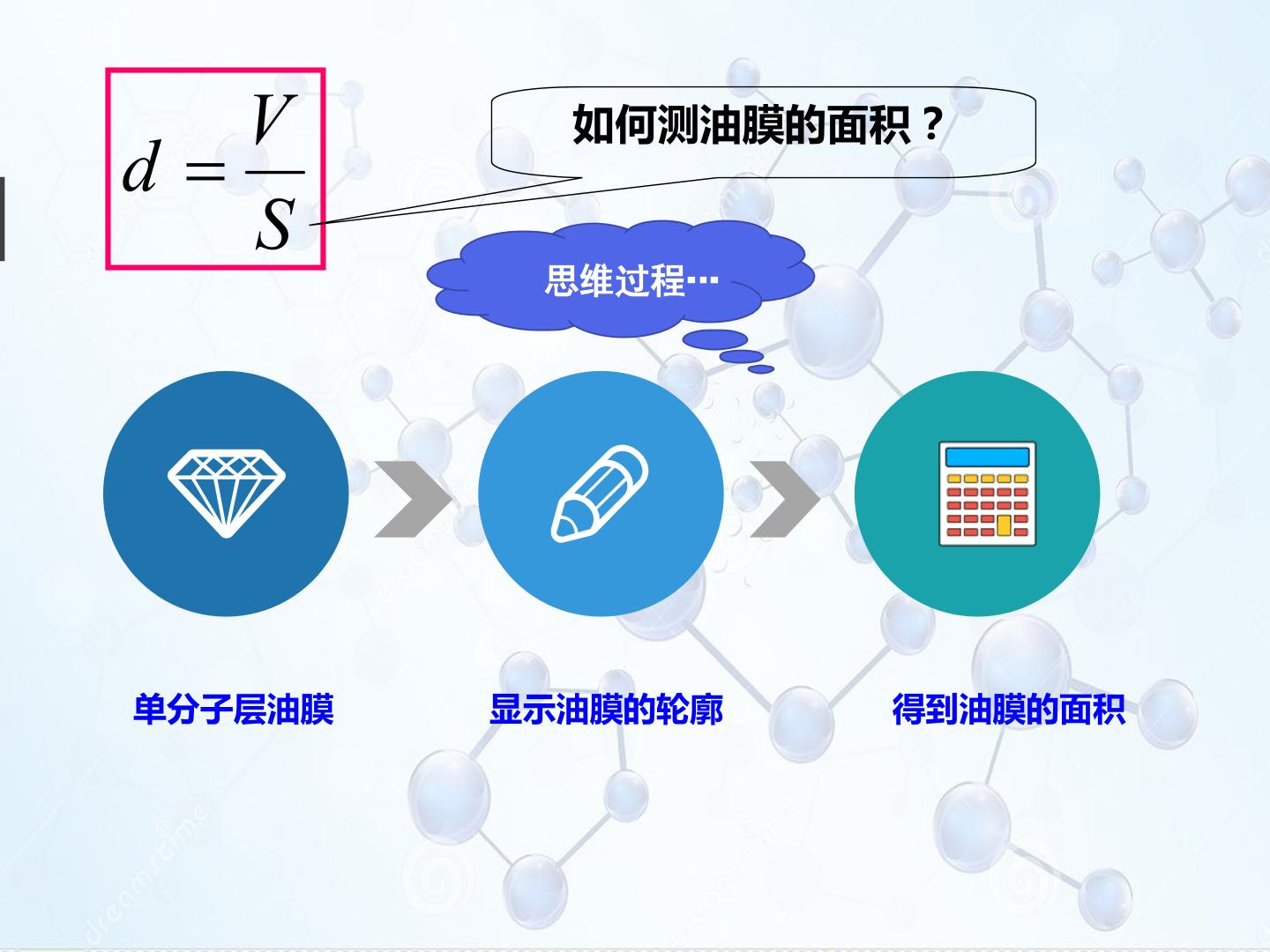 $d=\frac{V}{S}$

如何测油膜的面积？

思维过程…

单分子层油膜

显示油膜的轮廓

得到油膜的面积

dreamstime